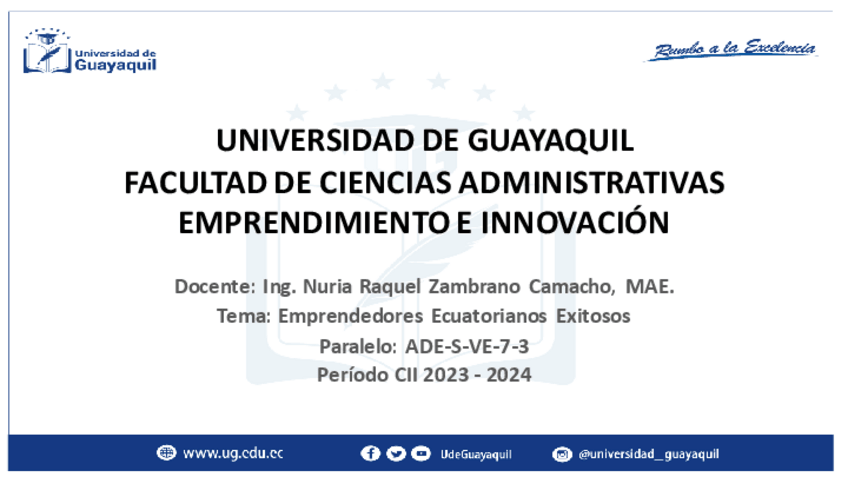 Universidad de Guayaquil

Rumbo a la Excelencia

UNIVERSIDAD DE GUAYAQUIL
FACULTAD DE CIENCIAS ADMINISTRATIVAS
EMPRENDIMIENTO E INNOVACIÓN

Docente: Ing. Nuria Raquel Zambrano Camacho, MAE.
Tema: Emprendedores Ecuatorianos Exitosos
Paralelo: ADE-S-VE-7-3
Período CII 2023 - 2024

www.ug.edu.ec UdeGuayaquil @universidad_guayaquil